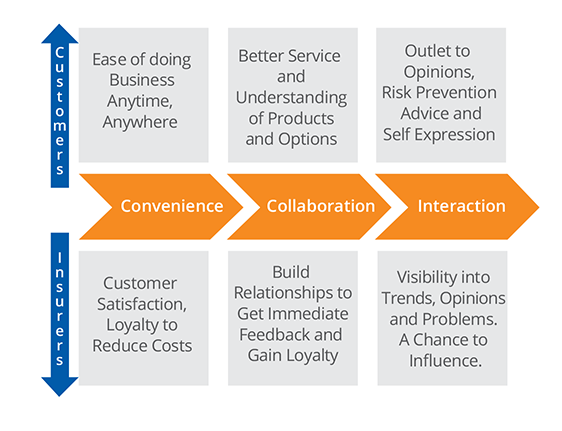 Customers

Ease of doing Business Anytime, Anywhere

Better Service and Understanding of Products and Options

Outlet to Opinions, Risk Prevention Advice and Self Expression

Convenience

Collaboration

Interaction

Insurers

Customer Satisfaction, Loyalty to Reduce Costs

Build Relationships to Get Immediate Feedback and Gain Loyalty

Visibility into Trends, Opinions and Problems. A Chance to Influence.